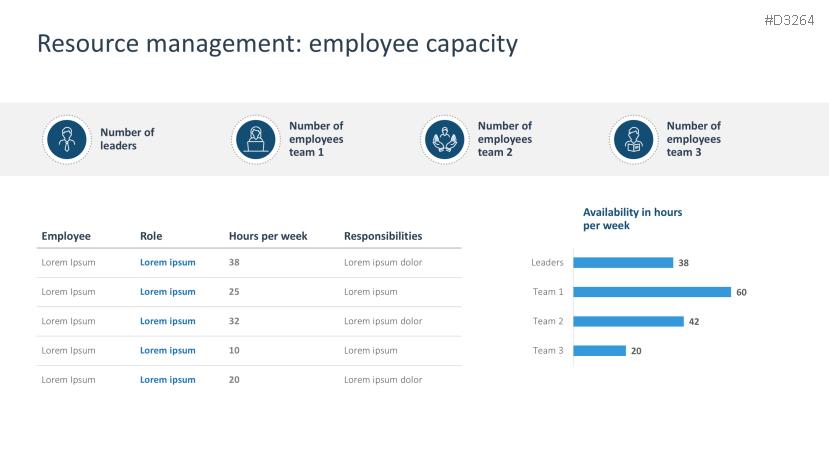 #D3264

Resource management: employee capacity

Number of leaders

Number of employees team 1

Number of employees team 2

Number of employees team 3

| Employee | Role | Hours per week | Responsibilities |
|---|---|---|---|
| Lorem Ipsum | Lorem ipsum | 38 | Lorem ipsum dolor |
| Lorem Ipsum | Lorem ipsum | 25 | Lorem ipsum |
| Lorem Ipsum | Lorem ipsum | 32 | Lorem ipsum dolor |
| Lorem Ipsum | Lorem ipsum | 10 | Lorem ipsum |
| Lorem Ipsum | Lorem ipsum | 20 | Lorem ipsum dolor |

Availability in hours per week

Leaders 38
Team 1 60
Team 2 42
Team 3 20